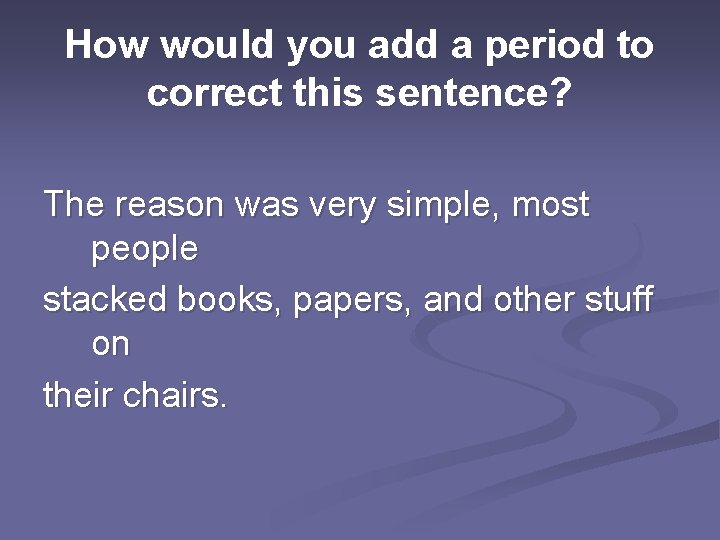 How would you add a period to correct this sentence?

The reason was very simple, most people

stacked books, papers, and other stuff on

their chairs.